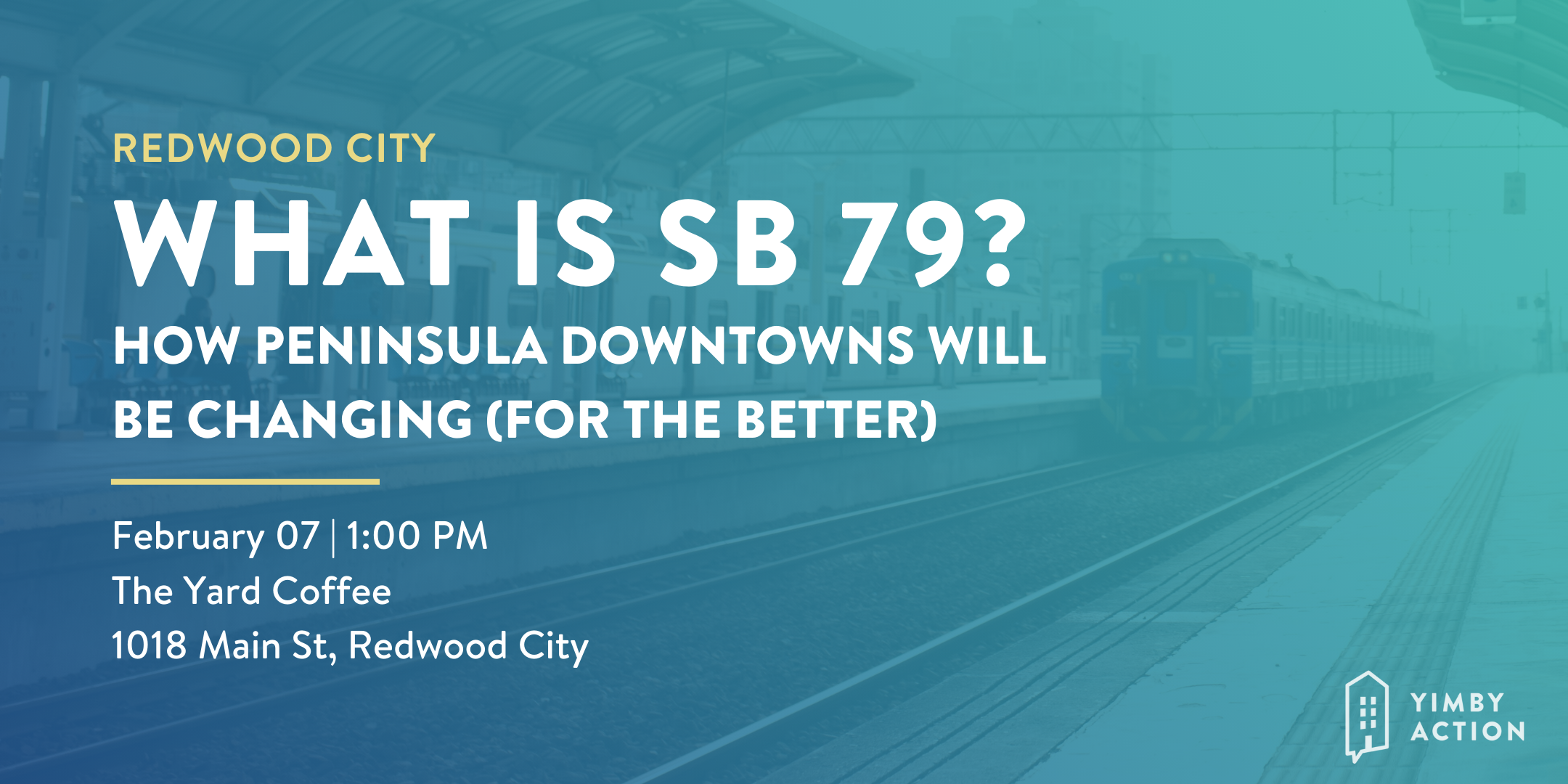 REDWOOD CITY

WHAT IS SB 79?

HOW PENINSULA DOWNTOWNS WILL BE CHANGING (FOR THE BETTER)

February 07 | 1:00 PM
The Yard Coffee
1018 Main St, Redwood City

YIMBY ACTION